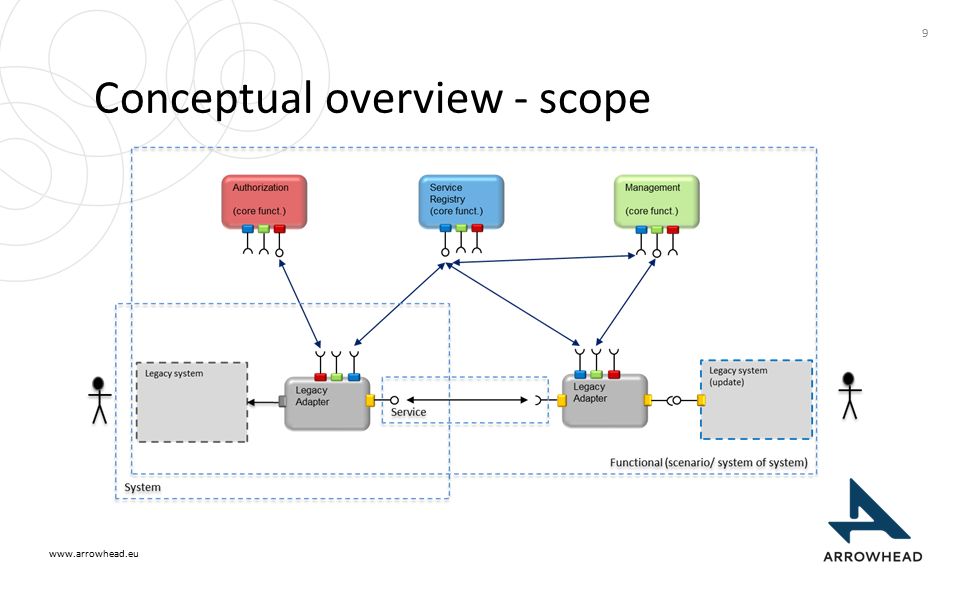 9

Conceptual overview - scope

Authorization

(core funct.)

Service Registry (core funct.)

Management

(core funct.)

Legacy system

Legacy Adapter

Service

Legacy Adapter

Legacy system (update)

Functional (scenario/ system of system)

System

www.arrowhead.eu

ARROWHEAD